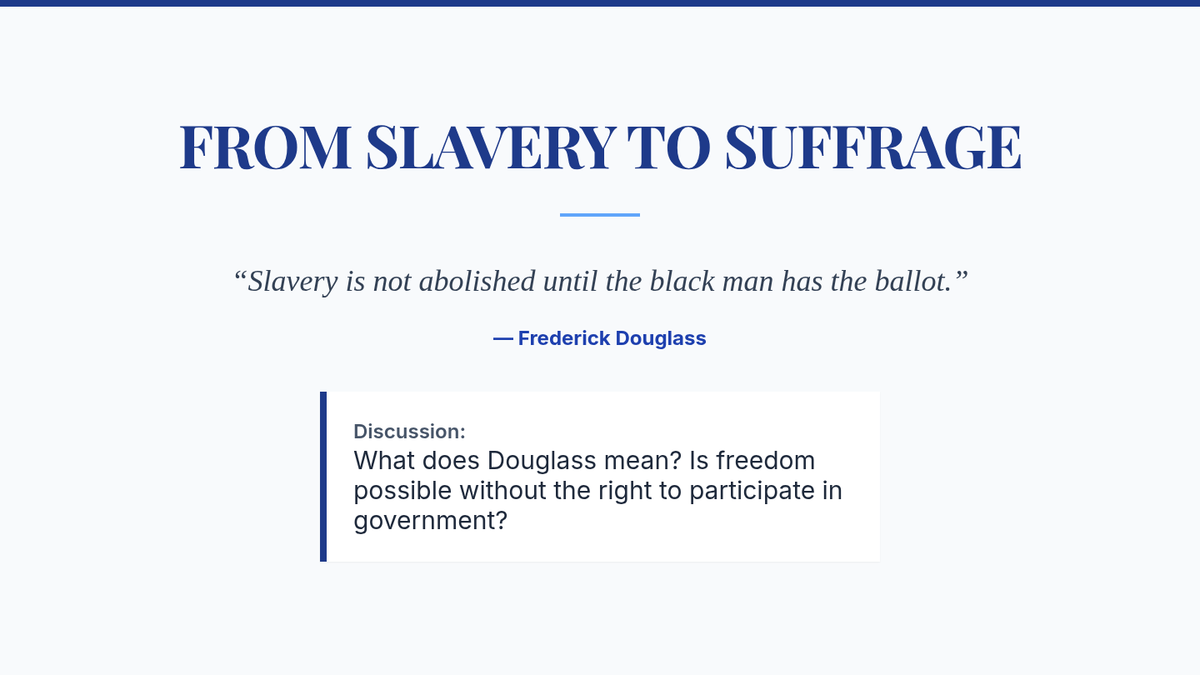 FROM SLAVERY TO SUFFRAGE

“Slavery is not abolished until the black man has the ballot.”

— Frederick Douglass

Discussion:
What does Douglass mean? Is freedom possible without the right to participate in government?